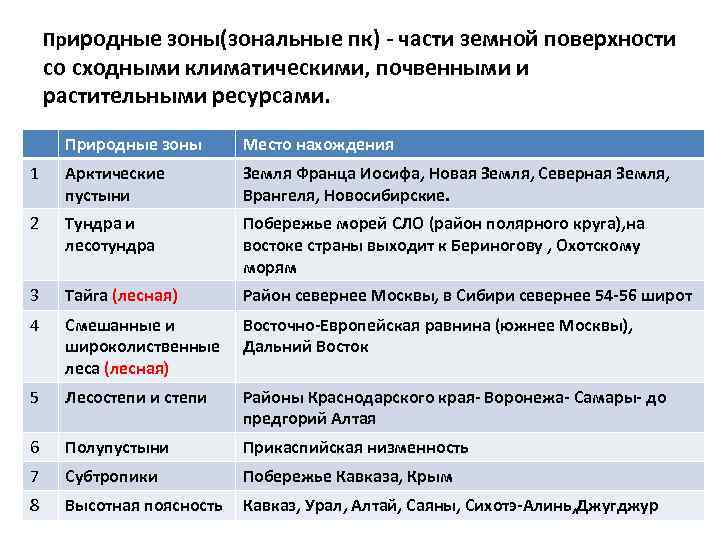 Природные зоны(зональные пк) - части земной поверхности со сходными климатическими, почвенными и растительными ресурсами.

| | Природные зоны | Место нахождения |
|---|---|---|
| 1 | Арктические пустыни | Земля Франца Иосифа, Новая Земля, Северная Земля, Врангеля, Новосибирские. |
| 2 | Тундра и лесотундра | Побережье морей СЛО (район полярного круга),на востоке страны выходит к Бериногову , Охотскому морям |
| 3 | Тайга (лесная) | Район севернее Москвы, в Сибири севернее 54-56 широт |
| 4 | Смешанные и широколиственные леса (лесная) | Восточно-Европейская равнина (южнее Москвы), Дальний Восток |
| 5 | Лесостепи и степи | Районы Краснодарского края- Воронежа- Самары- до предгорий Алтая |
| 6 | Полупустыни | Прикаспийская низменность |
| 7 | Субтропики | Побережье Кавказа, Крым |
| 8 | Высотная поясность | Кавказ, Урал, Алтай, Саяны, Сихотэ-Алинь,Джугджур |